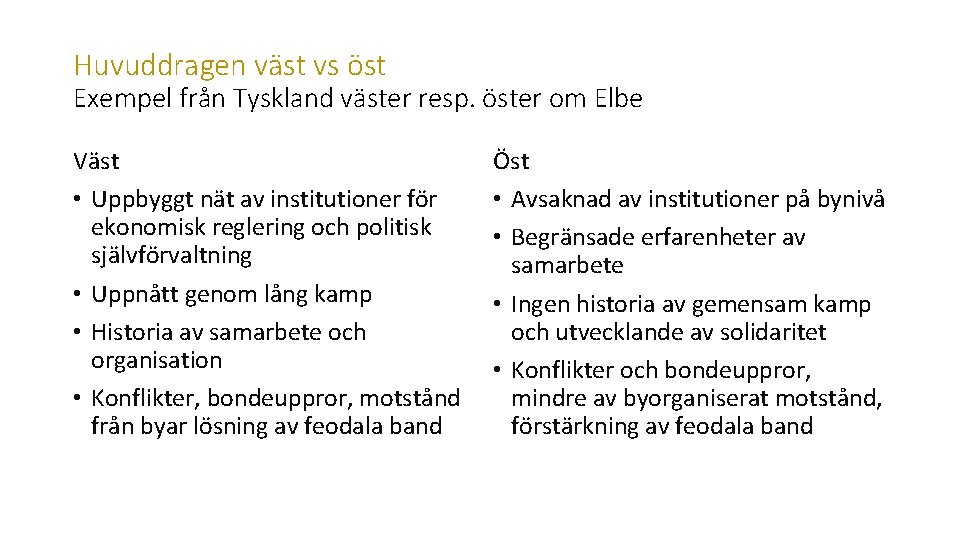 Huvuddragen väst vs öst
Exempel från Tyskland väster resp. öster om Elbe

Väst
• Uppbyggt nät av institutioner för ekonomisk reglering och politisk självförvaltning
• Uppnått genom lång kamp
• Historia av samarbete och organisation
• Konflikter, bondeuppror, motstånd från byar lösning av feodala band

Öst
• Avsaknad av institutioner på bynivå
• Begränsade erfarenheter av samarbete
• Ingen historia av gemensam kamp och utvecklande av solidaritet
• Konflikter och bondeuppror, mindre av byorganiserat motstånd, förstärkning av feodala band